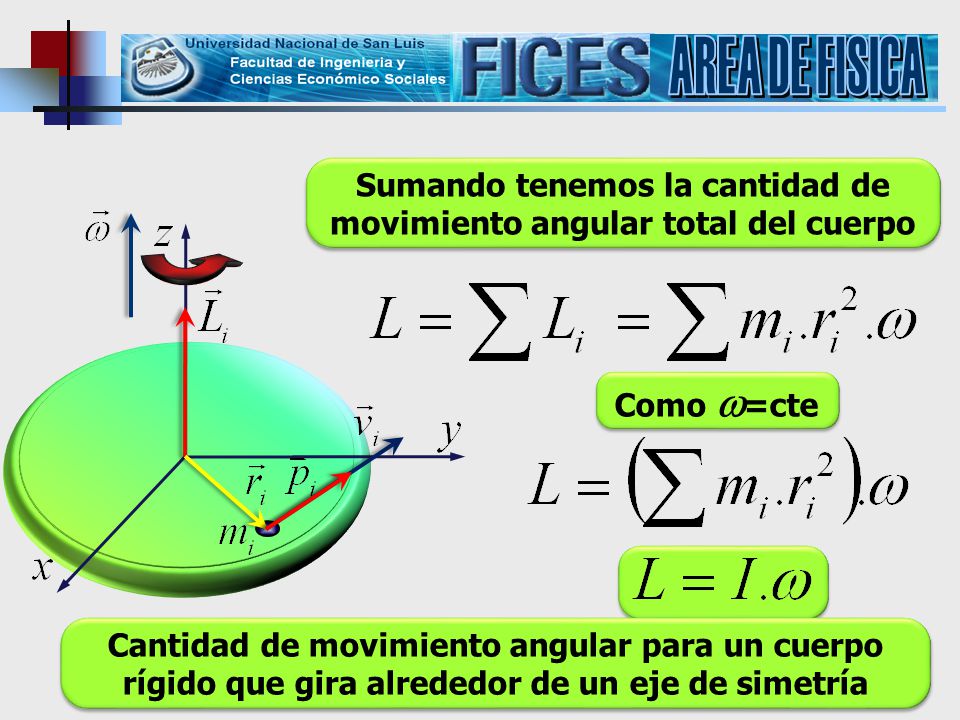 Universidad Nacional de San Luis
Facultad de Ingeniería y Ciencias Económico Sociales
FICES AREA DE FISICA

Sumando tenemos la cantidad de movimiento angular total del cuerpo

$\vec{\omega}$ $z$ $\vec{L}_i$ $\vec{v}_i$ $y$ $\vec{r}_i$ $\vec{p}_i$ $m_i$ $x$

$L = \sum L_i = \sum m_i . r_i^2 . \omega$

Como $\omega$=cte

$L = \left( \sum m_i . r_i^2 \right) . \omega$

$L = I . \omega$

Cantidad de movimiento angular para un cuerpo rígido que gira alrededor de un eje de simetría